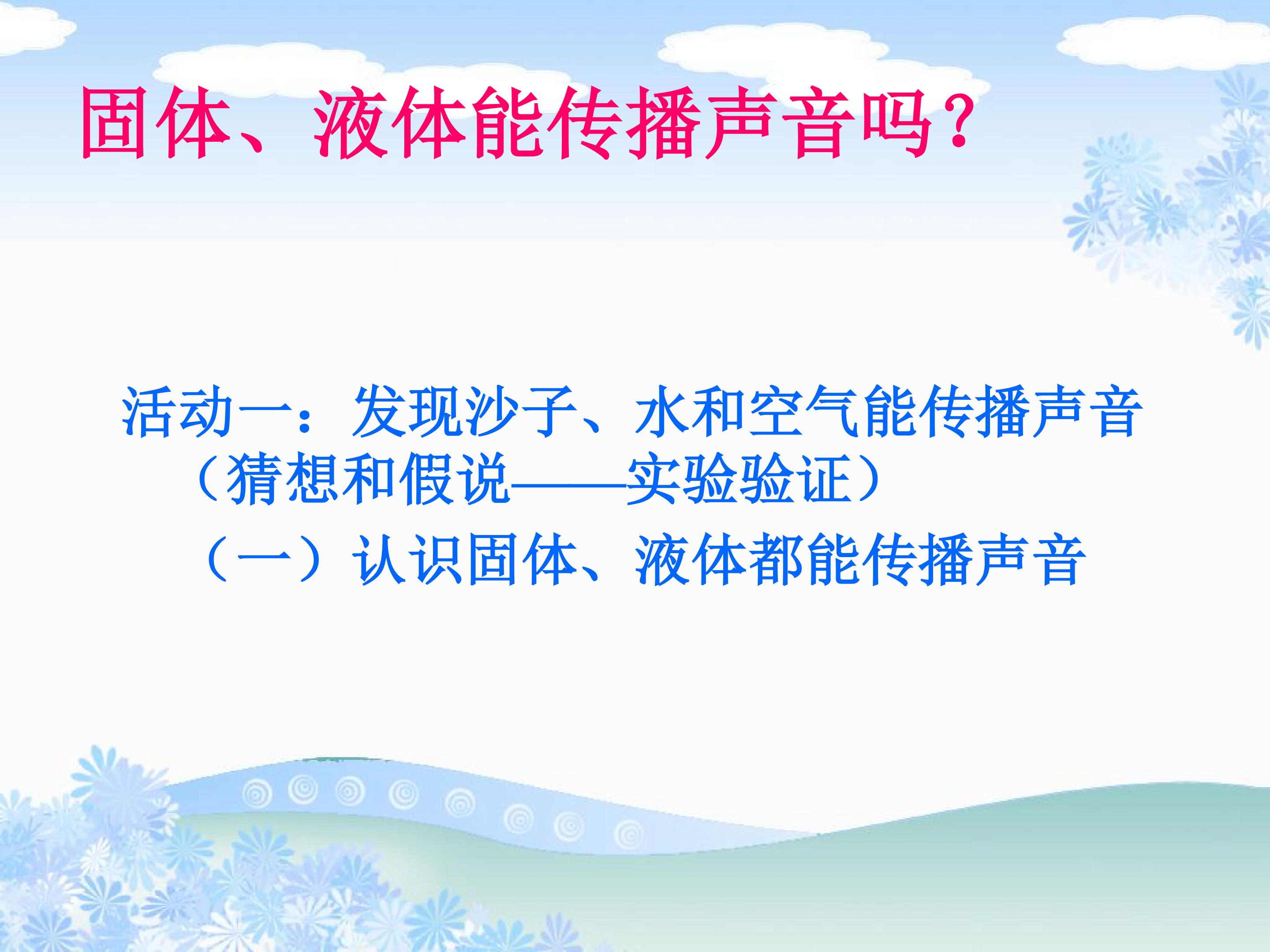 固体、液体能传播声音吗？

活动一：发现沙子、水和空气能传播声音（猜想和假说——实验验证）

（一）认识固体、液体都能传播声音